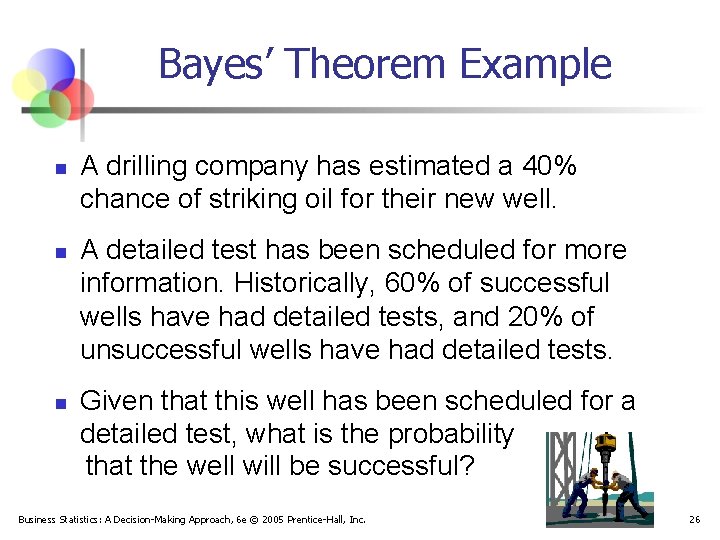 Bayes' Theorem Example

- A drilling company has estimated a 40% chance of striking oil for their new well.
- A detailed test has been scheduled for more information. Historically, 60% of successful wells have had detailed tests, and 20% of unsuccessful wells have had detailed tests.
- Given that this well has been scheduled for a detailed test, what is the probability that the well will be successful?

Business Statistics: A Decision-Making Approach, 6e © 2005 Prentice-Hall, Inc.

26